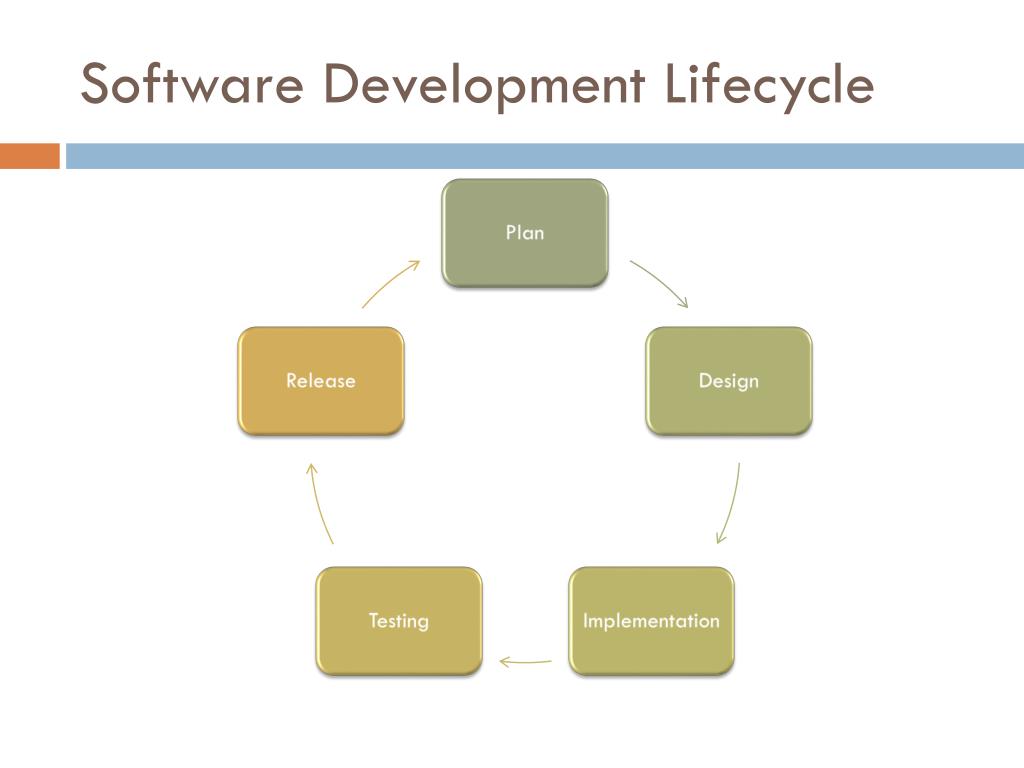 Software Development Lifecycle

Plan

Design

Implementation

Testing

Release